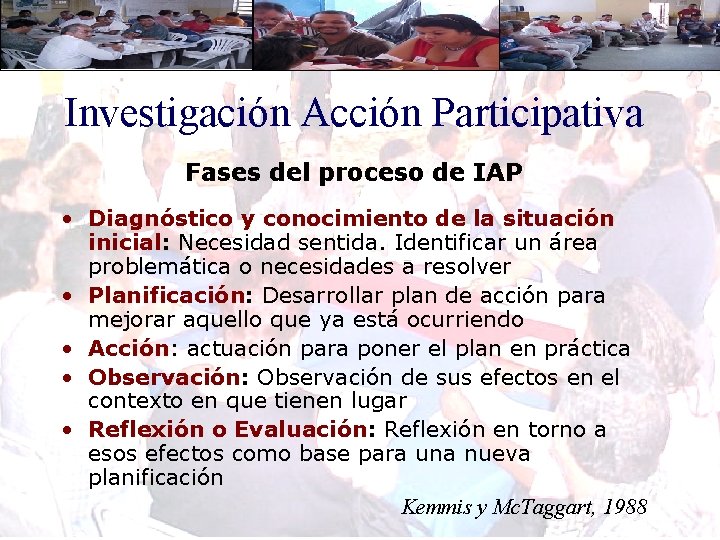 Investigación Acción Participativa

Fases del proceso de IAP

• Diagnóstico y conocimiento de la situación inicial: Necesidad sentida. Identificar un área problemática o necesidades a resolver
• Planificación: Desarrollar plan de acción para mejorar aquello que ya está ocurriendo
• Acción: actuación para poner el plan en práctica
• Observación: Observación de sus efectos en el contexto en que tienen lugar
• Reflexión o Evaluación: Reflexión en torno a esos efectos como base para una nueva planificación

Kemmis y McTaggart, 1988